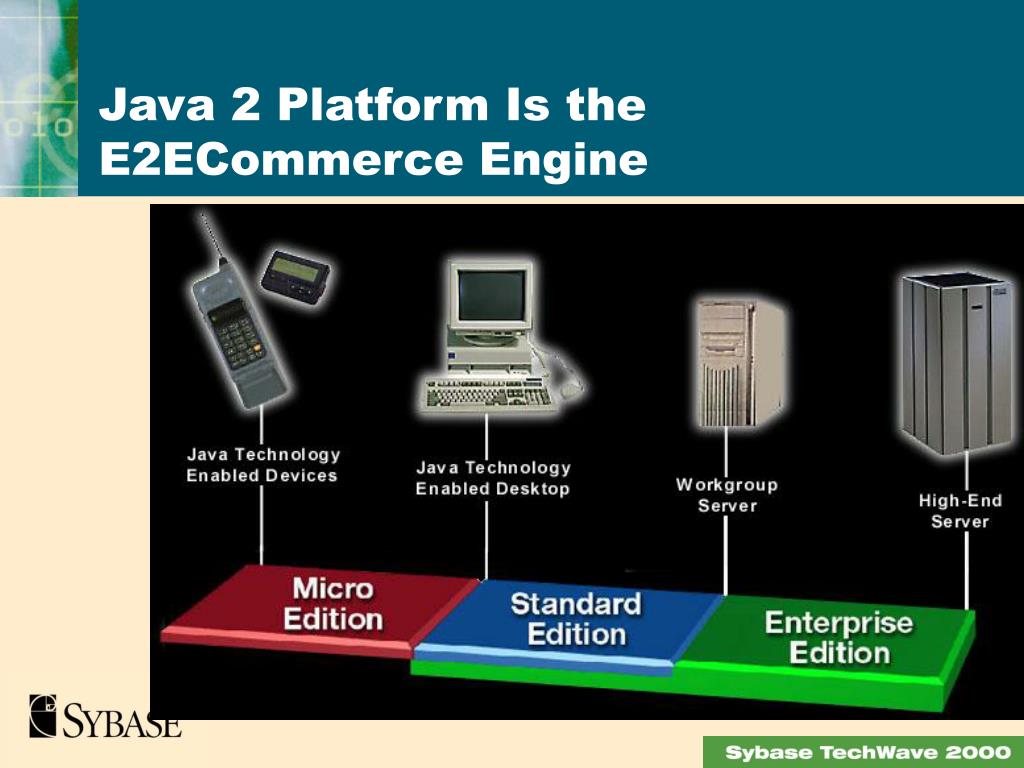 Java 2 Platform Is the E2ECommerce Engine

Java Technology Enabled Devices

Java Technology Enabled Desktop

Workgroup Server

High-End Server

Micro Edition

Standard Edition

Enterprise Edition

SYBASE

Sybase TechWave 2000